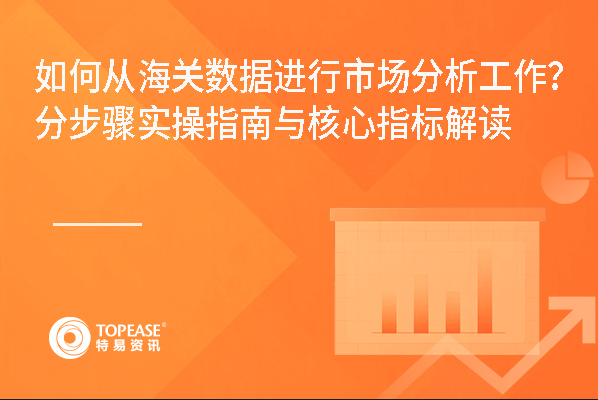 如何从海关数据进行市场分析工作?
分步骤实操指南与核心指标解读

TOPEASE®
特易资讯